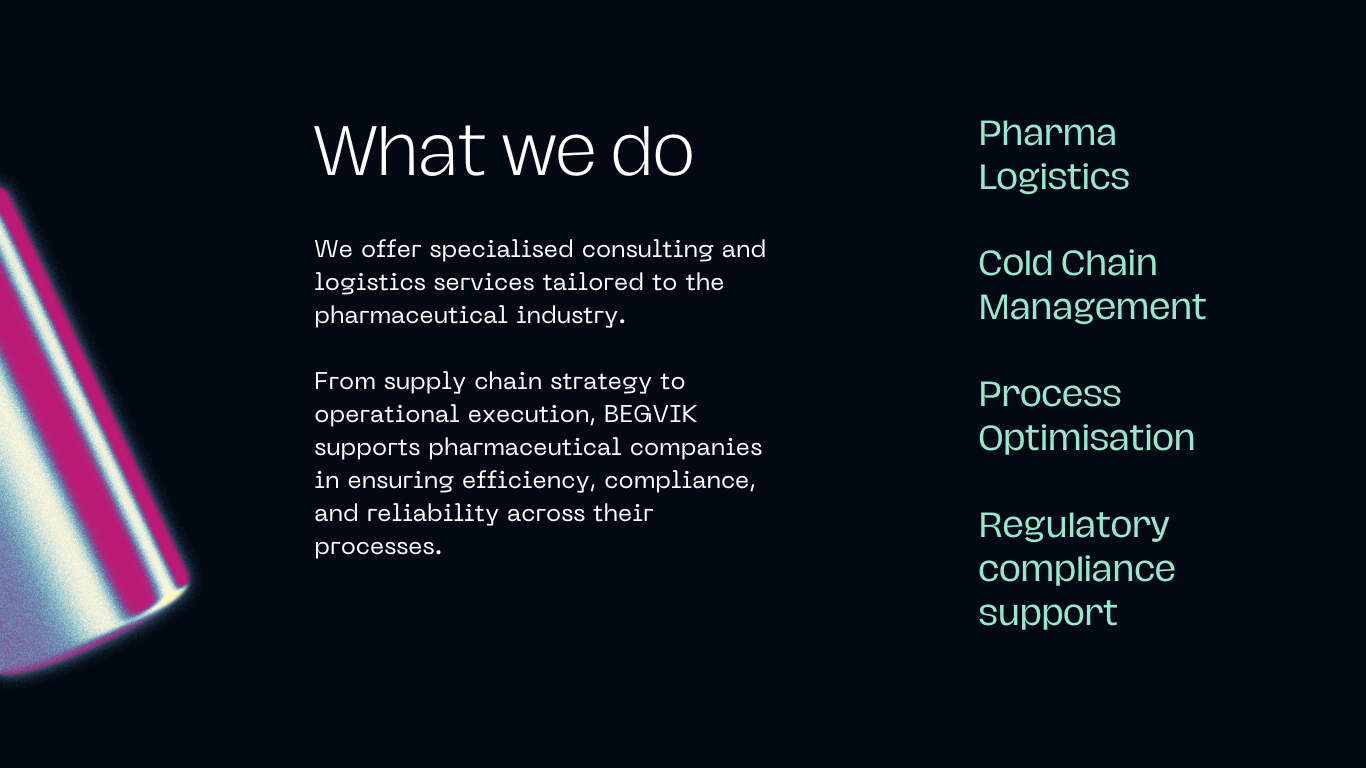 What we do

We offer specialised consulting and logistics services tailored to the pharmaceutical industry.

From supply chain strategy to operational execution, BEGVIK supports pharmaceutical companies in ensuring efficiency, compliance, and reliability across their processes.

Pharma Logistics

Cold Chain Management

Process Optimisation

Regulatory compliance support